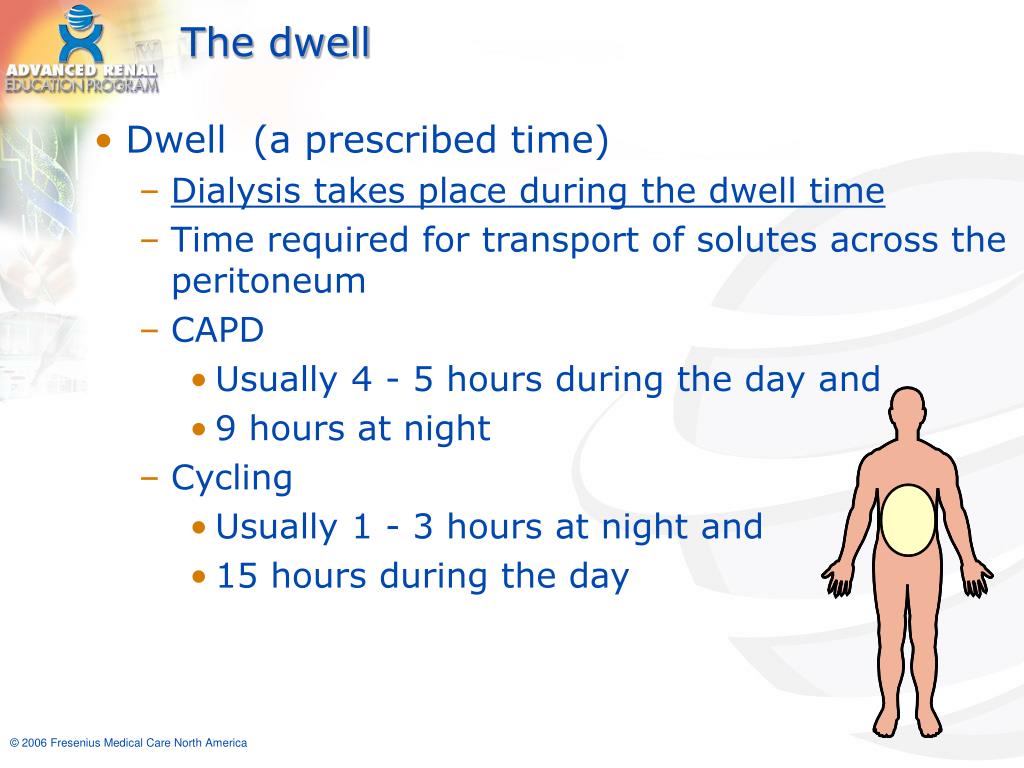 ADVANCED RENAL EDUCATION PROGRAM

The dwell

• Dwell (a prescribed time)
– Dialysis takes place during the dwell time
– Time required for transport of solutes across the peritoneum
– CAPD
• Usually 4 - 5 hours during the day and
• 9 hours at night
– Cycling
• Usually 1 - 3 hours at night and
• 15 hours during the day

© 2006 Fresenius Medical Care North America